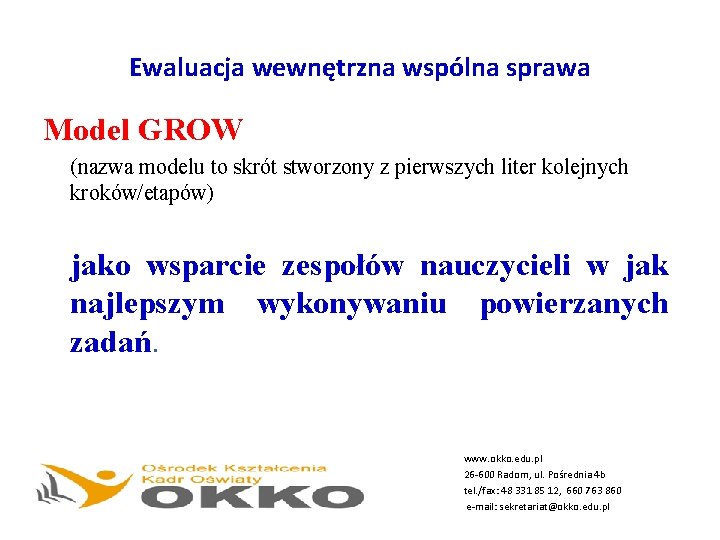 Ewaluacja wewnętrzna wspólna sprawa

Model GROW

(nazwa modelu to skrót stworzony z pierwszych liter kolejnych kroków/etapów)

jako wsparcie zespołów nauczycieli w jak najlepszym wykonywaniu powierzanych zadań.

Ośrodek Kształcenia Kadr Oświaty
OKKO

www.okko.edu.pl
26-600 Radom, ul. Pośrednia 4b
tel./fax: 48 331 85 12, 660 763 860
e-mail: sekretariat@okko.edu.pl